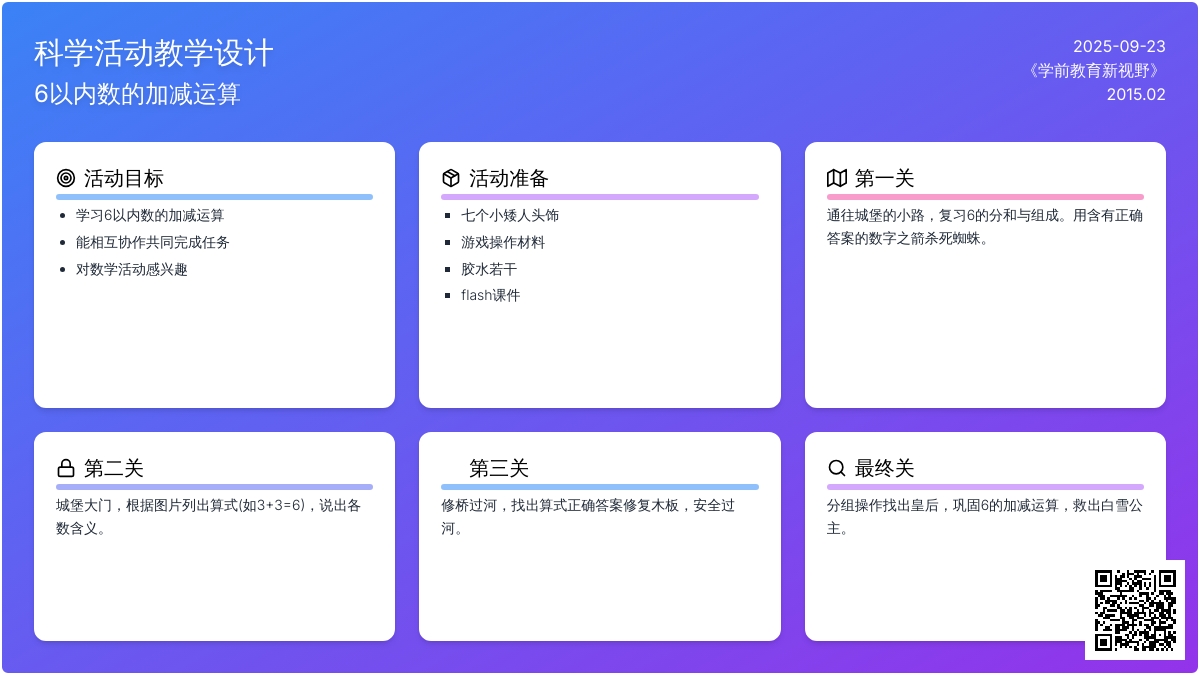 科学活动教学设计
6以内数的加减运算

2025-09-23
《学前教育新视野》
2015.02

活动目标
- 学习6以内数的加减运算
- 能相互协作共同完成任务
- 对数学活动感兴趣

活动准备
- 七个小矮人头饰
- 游戏操作材料
- 胶水若干
- flash课件

第一关
通往城堡的小路，复习6的分和与组成。用含有正确答案的数字之箭杀死蜘蛛。

第二关
城堡大门，根据图片列出算式(如3+3=6)，说出各数含义。

第三关
修桥过河，找出算式正确答案修复木板，安全过河。

最终关
分组操作找出皇后，巩固6的加减运算，救出白雪公主。